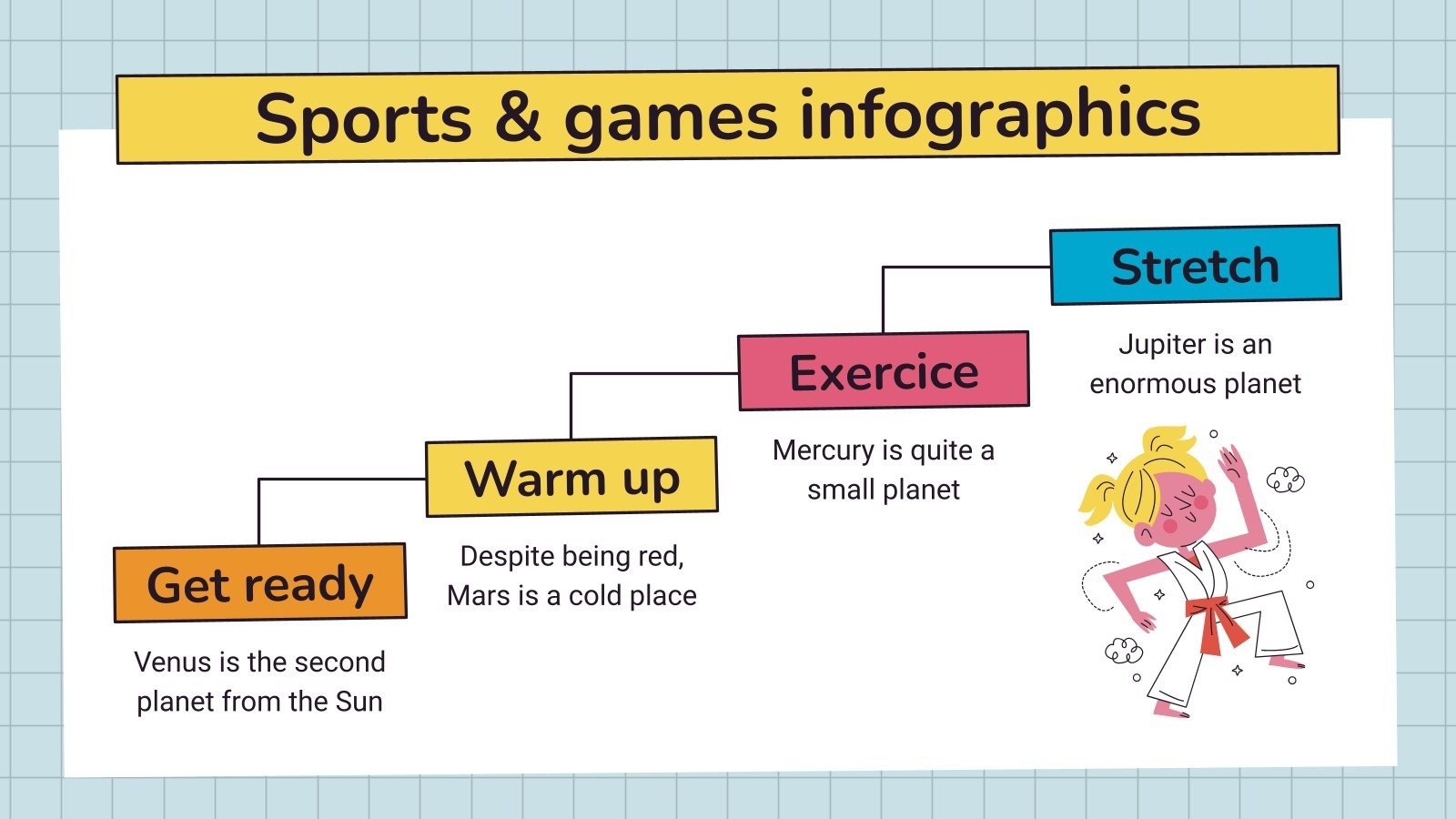 Sports & games infographics

Get ready

Venus is the second planet from the Sun

Warm up

Despite being red, Mars is a cold place

Exercice

Mercury is quite a small planet

Stretch

Jupiter is an enormous planet